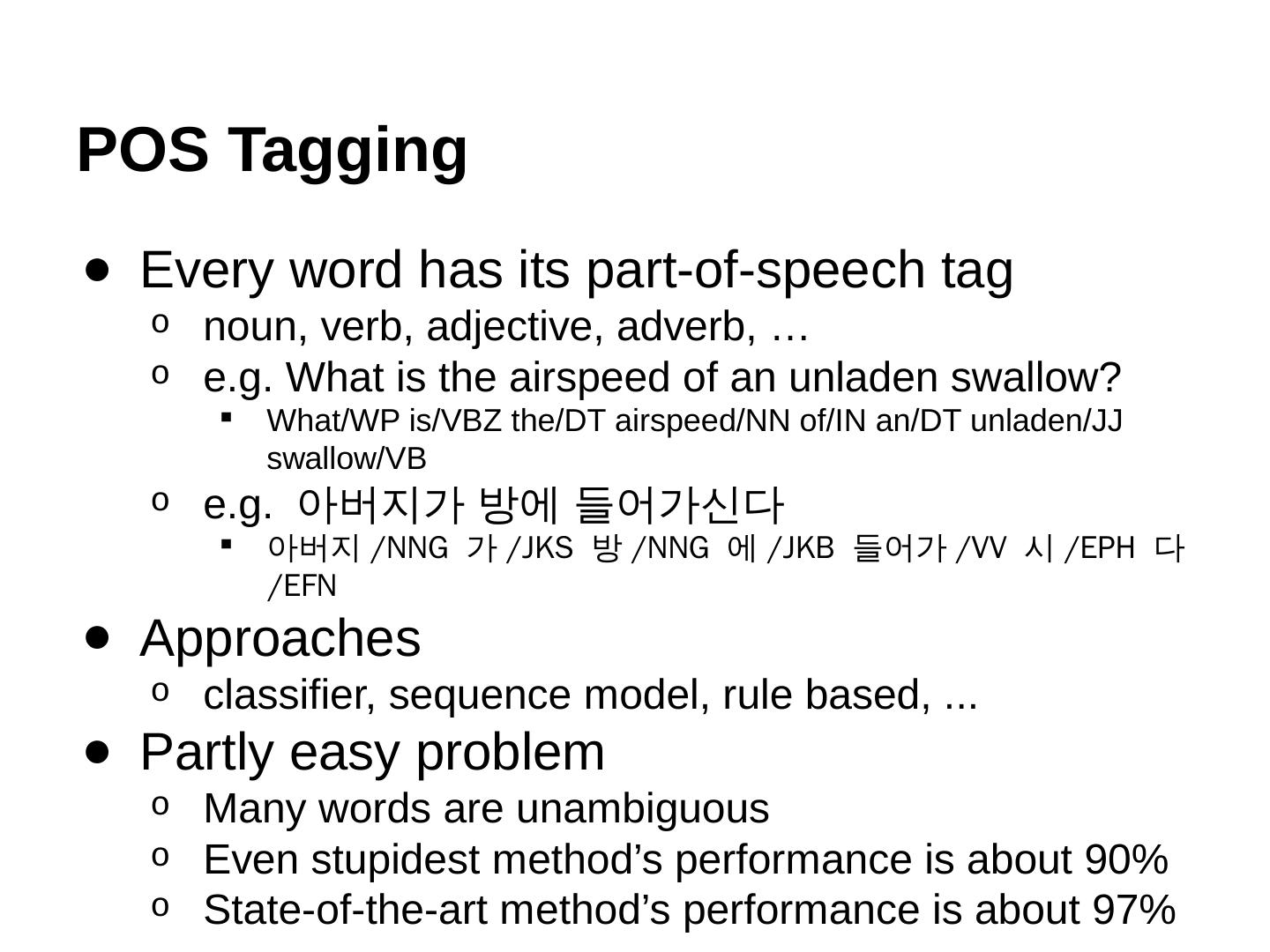 POS Tagging

- Every word has its part-of-speech tag
  - noun, verb, adjective, adverb, …
  - e.g. What is the airspeed of an unladen swallow?
    - What/WP is/VBZ the/DT airspeed/NN of/IN an/DT unladen/JJ swallow/VB
  - e.g. 아버지가 방에 들어가신다
    - 아버지 /NNG 가 /JKS 방 /NNG 에 /JKB 들어가 /VV 시 /EPH 다 /EFN
- Approaches
  - classifier, sequence model, rule based, ...
- Partly easy problem
  - Many words are unambiguous
  - Even stupidest method’s performance is about 90%
  - State-of-the-art method’s performance is about 97%